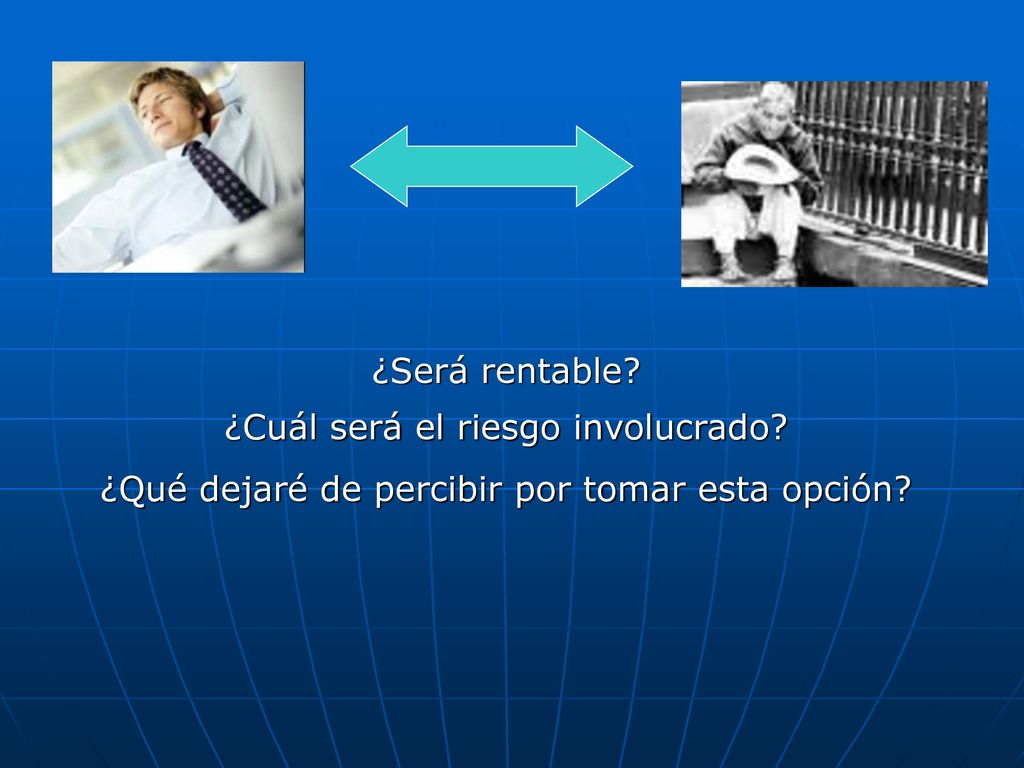 ¿Será rentable?

¿Cuál será el riesgo involucrado?

¿Qué dejaré de percibir por tomar esta opción?